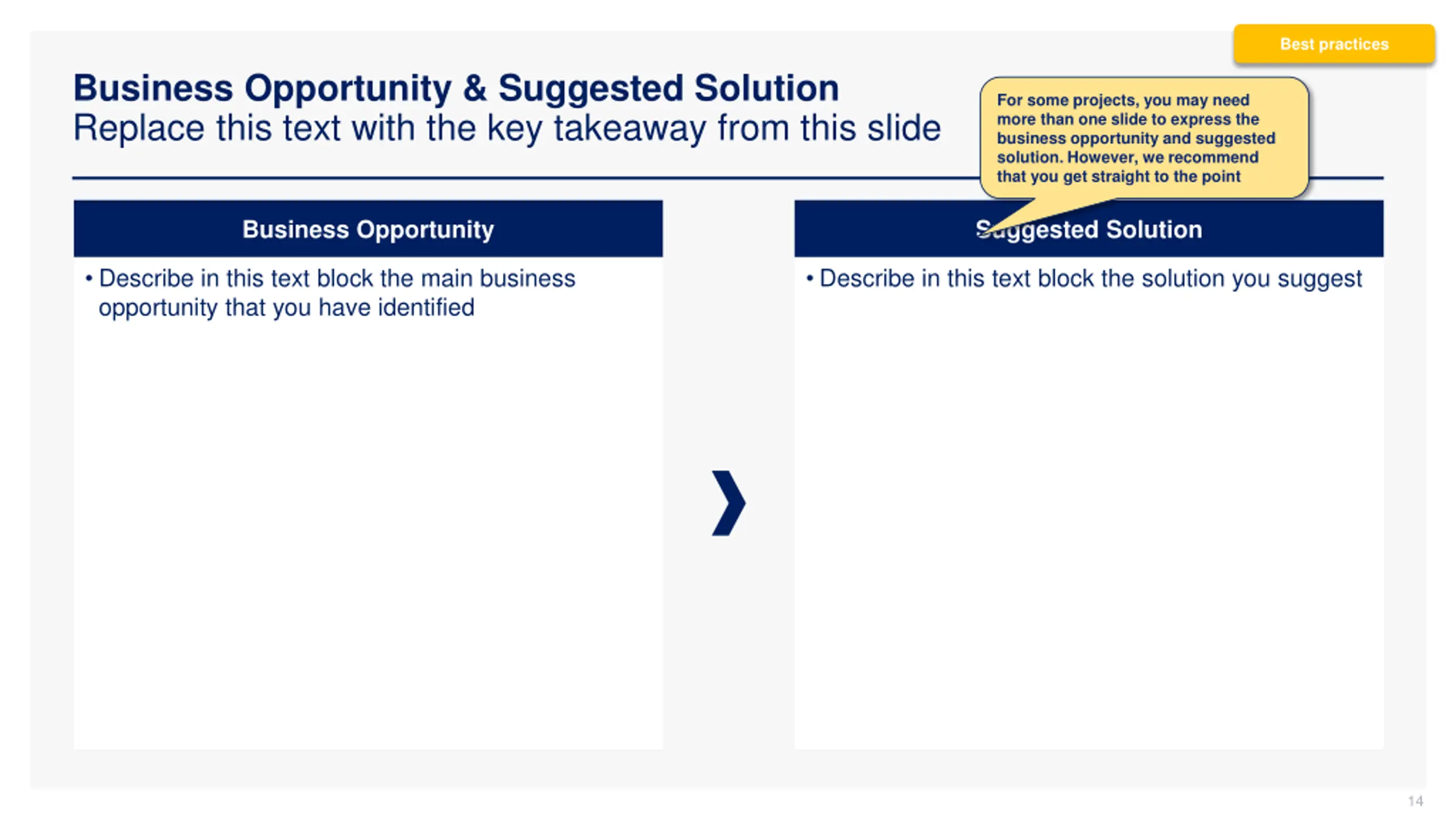 Best practices

Business Opportunity & Suggested Solution
Replace this text with the key takeaway from this slide

For some projects, you may need more than one slide to express the business opportunity and suggested solution. However, we recommend that you get straight to the point

Business Opportunity

• Describe in this text block the main business opportunity that you have identified

Suggested Solution

• Describe in this text block the solution you suggest

14